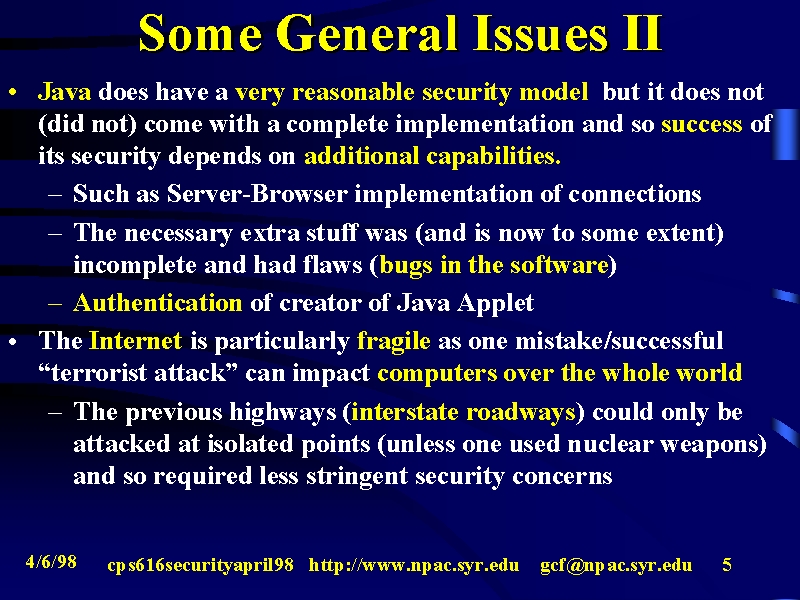 Some General Issues II

• Java does have a very reasonable security model but it does not (did not) come with a complete implementation and so success of its security depends on additional capabilities.
– Such as Server-Browser implementation of connections
– The necessary extra stuff was (and is now to some extent) incomplete and had flaws (bugs in the software)
– Authentication of creator of Java Applet
• The Internet is particularly fragile as one mistake/successful “terrorist attack” can impact computers over the whole world
– The previous highways (interstate roadways) could only be attacked at isolated points (unless one used nuclear weapons) and so required less stringent security concerns

4/6/98 cps616securityapril98 http://www.npac.syr.edu gcf@npac.syr.edu 5